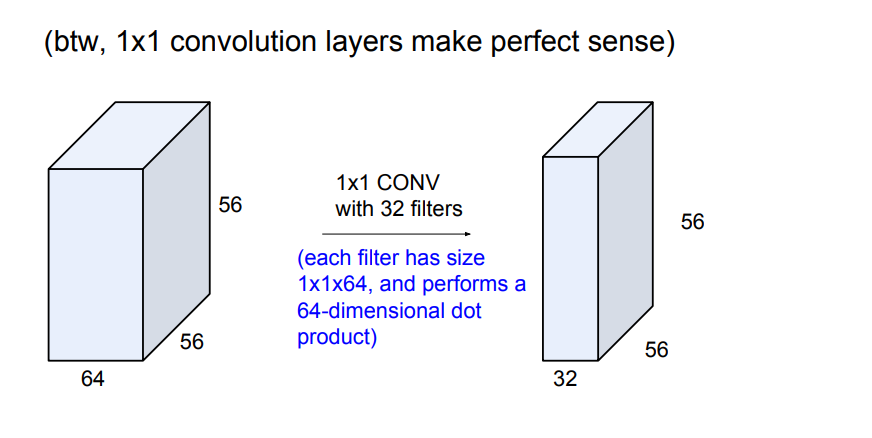 (btw, 1x1 convolution layers make perfect sense)

56

56

64

1x1 CONV
with 32 filters

(each filter has size 1x1x64, and performs a 64-dimensional dot product)

56

56

32